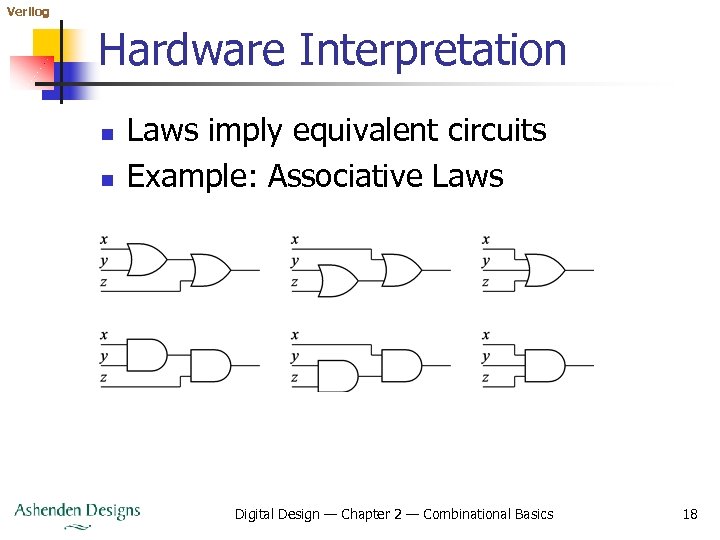 Verilog

Hardware Interpretation

- Laws imply equivalent circuits
- Example: Associative Laws

$x$ $y$ $z$

$x$ $y$ $z$

$x$ $y$ $z$

$x$ $y$ $z$

$x$ $y$ $z$

$x$ $y$ $z$

Ashenden Designs

Digital Design — Chapter 2 — Combinational Basics

18